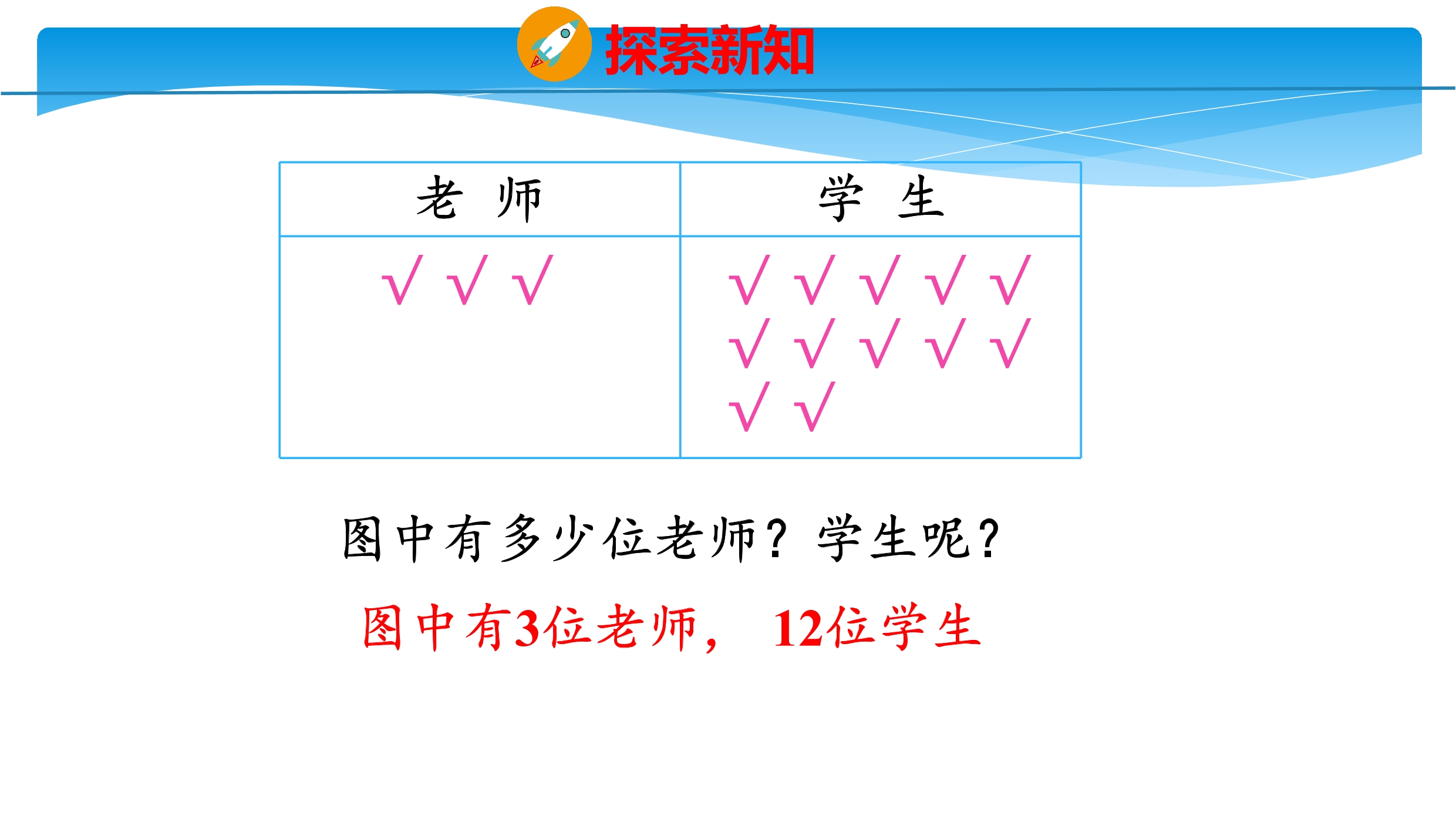 探索新知

| 老 师 | 学 生 |
|---|---|
| √ √ √ | √ √ √ √ √ √ √ √ √ √ √ √ |

图中有多少位老师？学生呢？

图中有3位老师， 12位学生